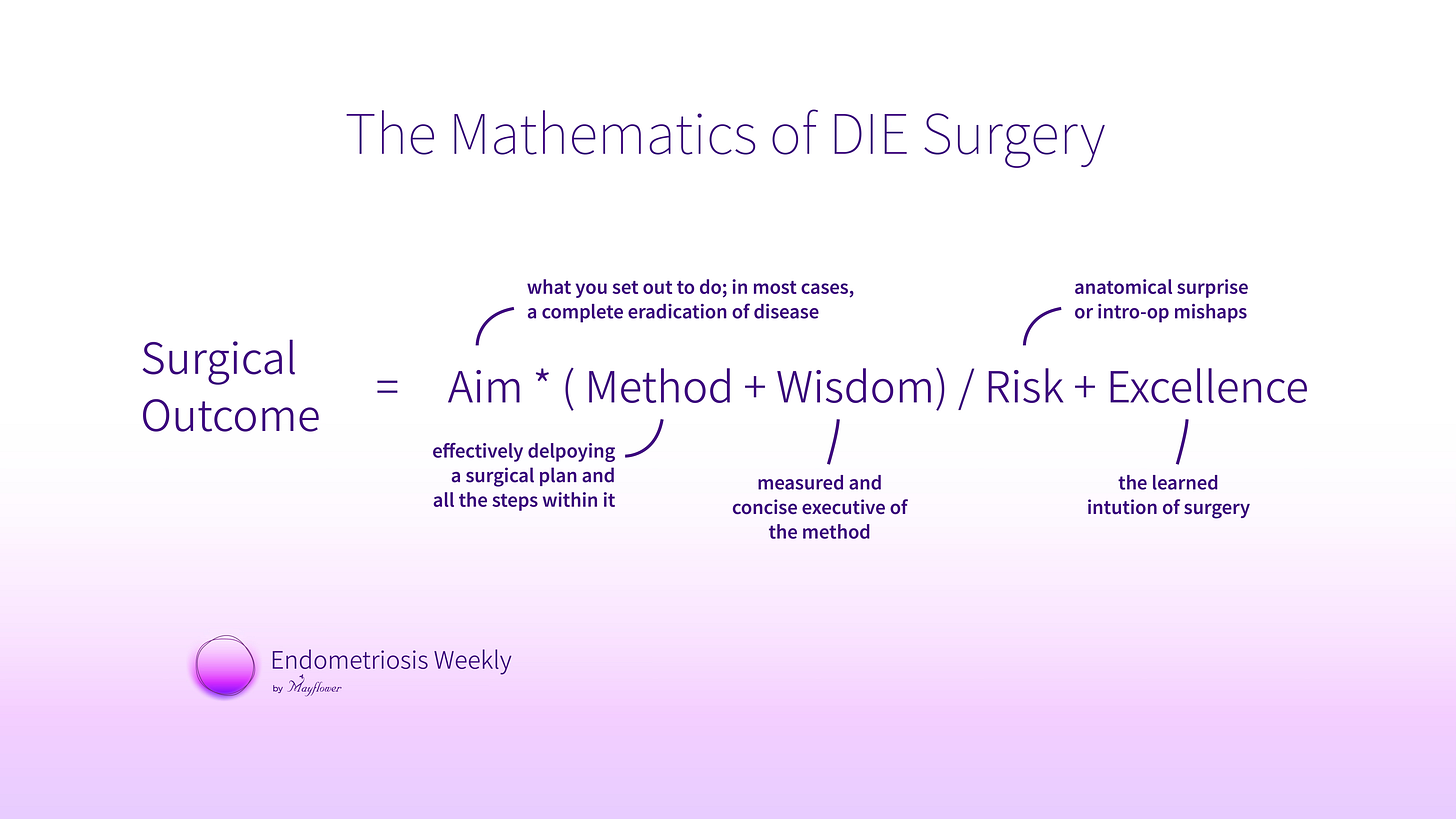 The Mathematics of DIE Surgery

what you set out to do; in most cases, a complete eradication of disease

anatomical surprise or intro-op mishaps

Surgical Outcome = Aim * ( Method + Wisdom) / Risk + Excellence

effectively delpoying a surgical plan and all the steps within it

measured and concise executive of the method

the learned intution of surgery

Endometriosis Weekly
by Mayflower